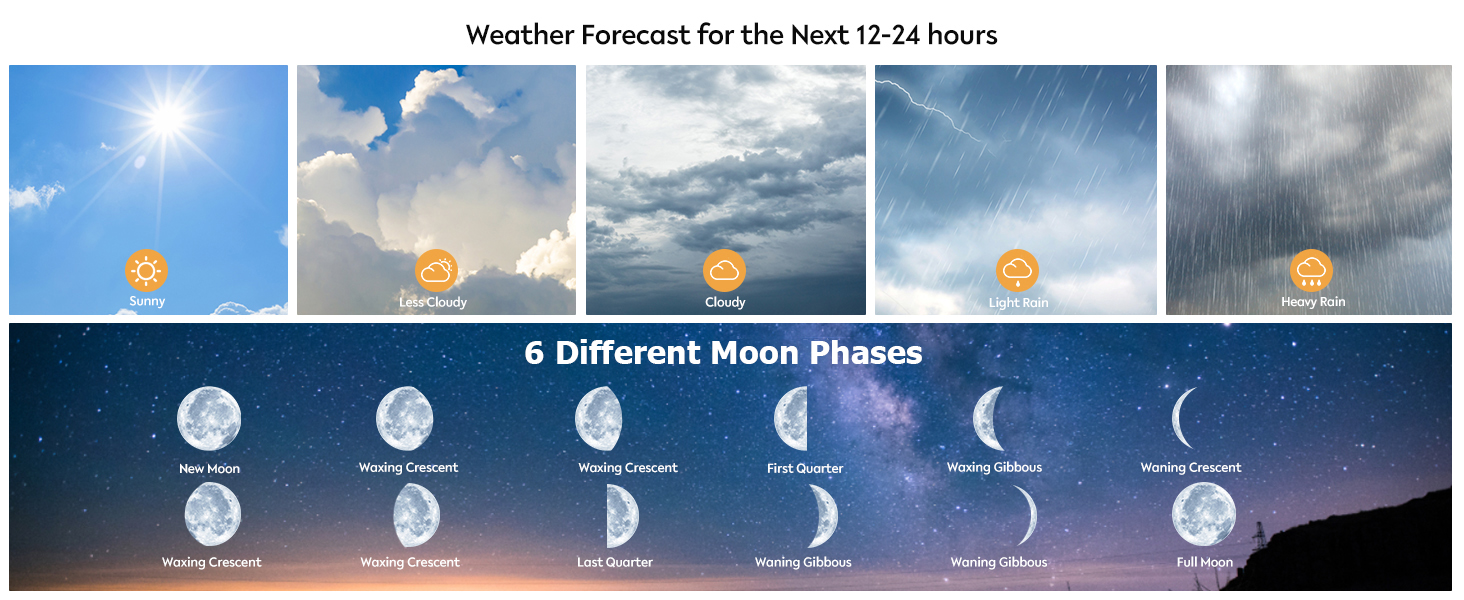 Weather Forecast for the Next 12-24 hours

Sunny

Less Cloudy

Cloudy

Light Rain

Heavy Rain

6 Different Moon Phases

New Moon

Waxing Crescent

Waxing Crescent

First Quarter

Waxing Gibbous

Waning Crescent

Waxing Crescent

Waxing Crescent

Last Quarter

Waning Gibbous

Waning Gibbous

Full Moon